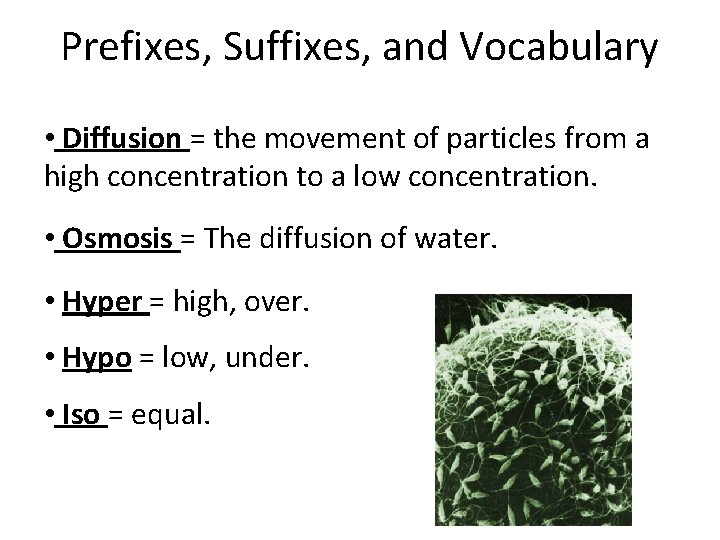 Prefixes, Suffixes, and Vocabulary

• Diffusion = the movement of particles from a high concentration to a low concentration.

• Osmosis = The diffusion of water.

• Hyper = high, over.

• Hypo = low, under.

• Iso = equal.